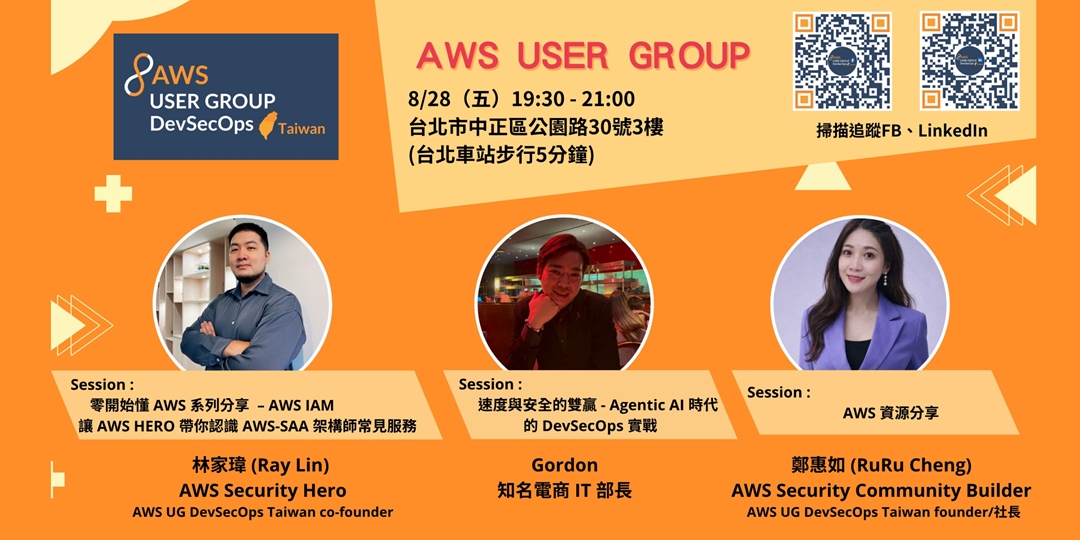 AWS USER GROUP DevSecOps Taiwan

AWS USER GROUP

8/28（五）19:30 - 21:00
台北市中正區公園路30號3樓
(台北車站步行5分鐘)

掃描追蹤FB、LinkedIn

Session :
零開始懂 AWS 系列分享 – AWS IAM
讓 AWS HERO 帶你認識 AWS-SAA 架構師常見服務

林家瑋 (Ray Lin)
AWS Security Hero
AWS UG DevSecOps Taiwan co-founder

Session :
速度與安全的雙贏 - Agentic AI 時代的 DevSecOps 實戰

Gordon
知名電商 IT 部長

Session :
AWS 資源分享

鄭惠如 (RuRu Cheng)
AWS Security Community Builder
AWS UG DevSecOps Taiwan founder/社長